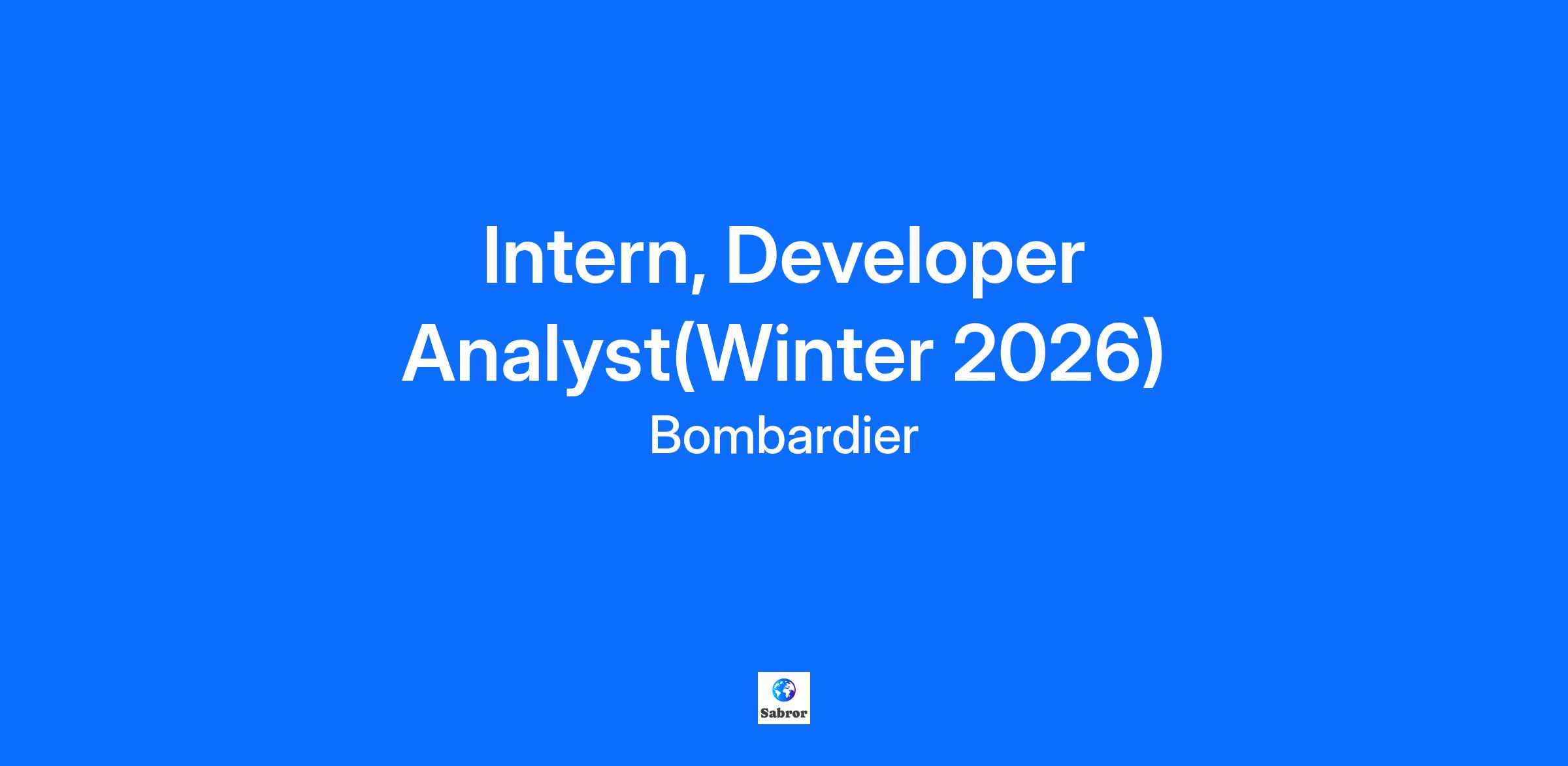 Intern, Developer Analyst(Winter 2026)

Bombardier

Sabror